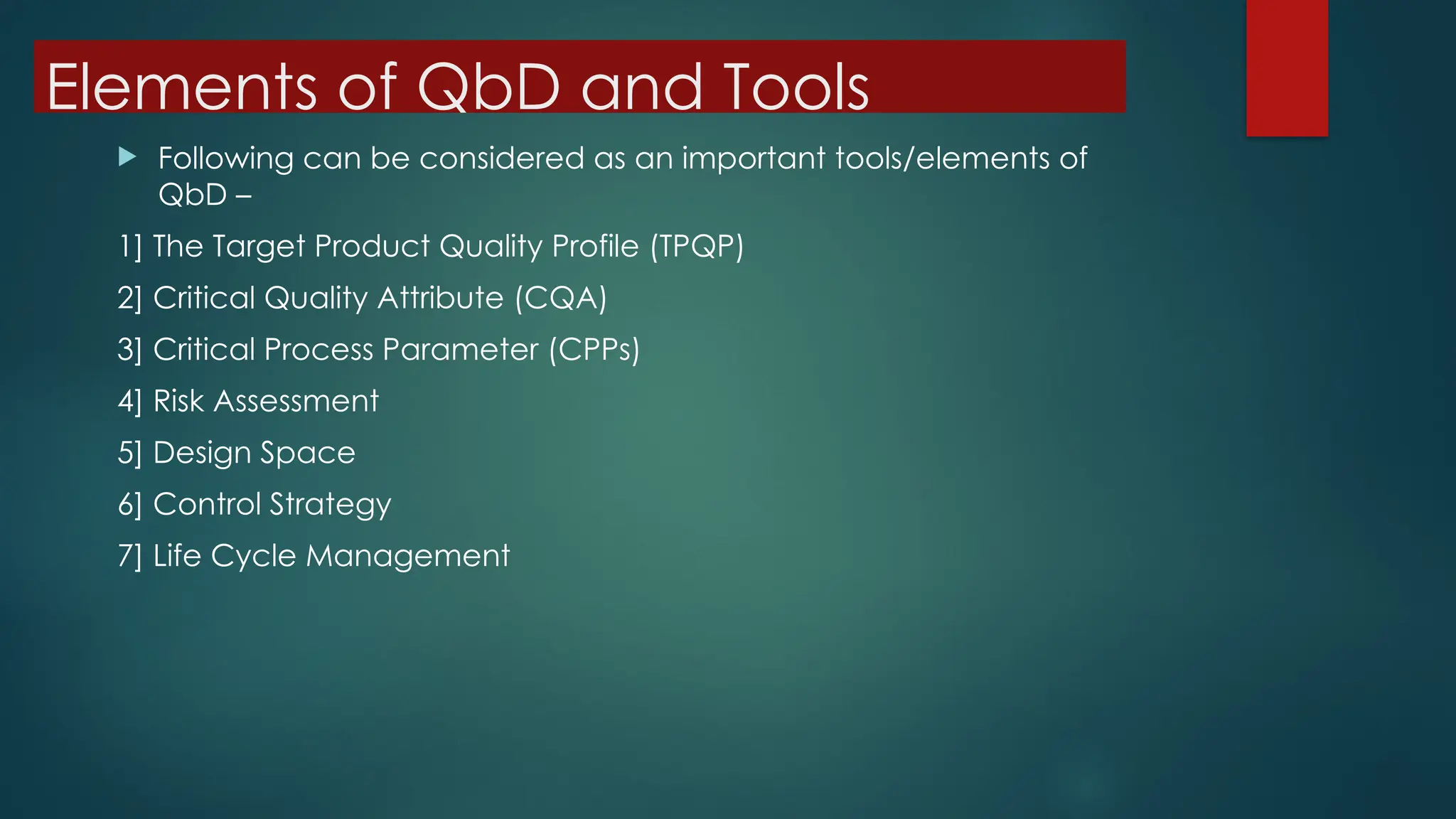 Elements of QbD and Tools

Following can be considered as an important tools/elements of QbD –

1] The Target Product Quality Profile (TPQP)

2] Critical Quality Attribute (CQA)

3] Critical Process Parameter (CPPs)

4] Risk Assessment

5] Design Space

6] Control Strategy

7] Life Cycle Management